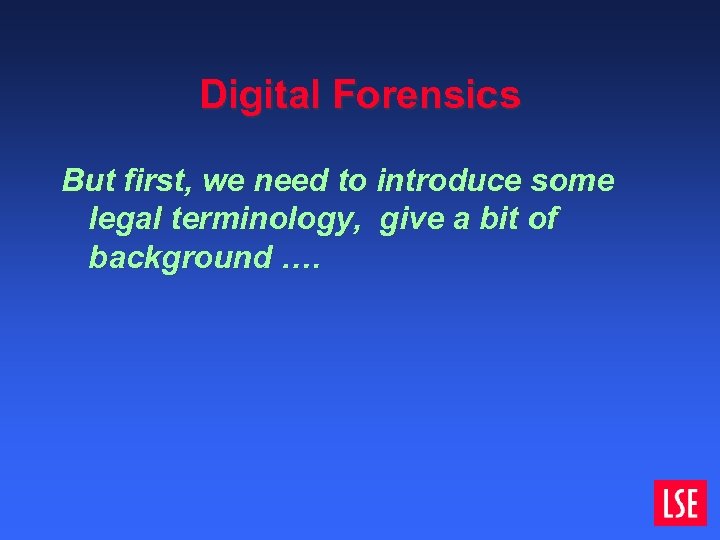 Digital Forensics

But first, we need to introduce some legal terminology,  give a bit of background ….

LSE